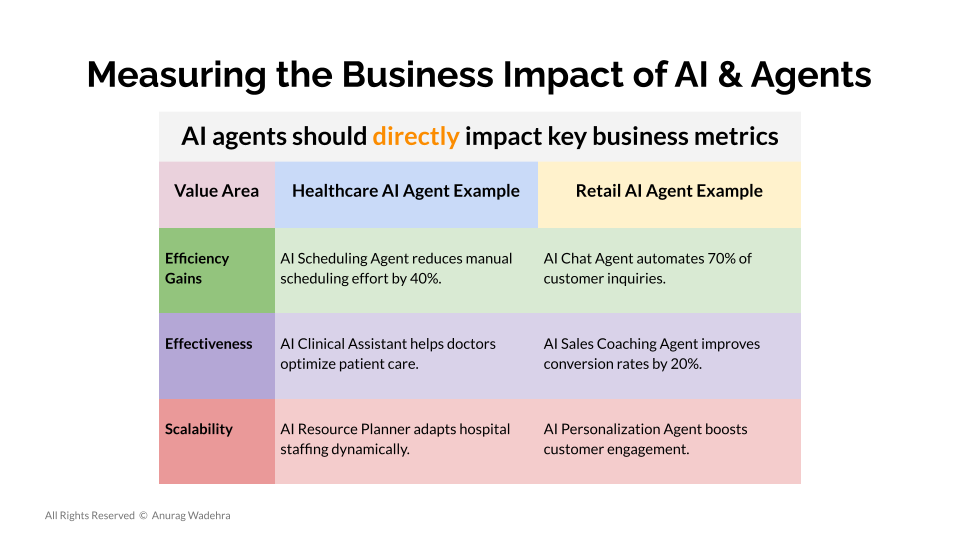 Measuring the Business Impact of AI & Agents

AI agents should directly impact key business metrics

| Value Area | Healthcare AI Agent Example | Retail AI Agent Example |
|---|---|---|
| Efficiency Gains | AI Scheduling Agent reduces manual scheduling effort by 40%. | AI Chat Agent automates 70% of customer inquiries. |
| Effectiveness | AI Clinical Assistant helps doctors optimize patient care. | AI Sales Coaching Agent improves conversion rates by 20%. |
| Scalability | AI Resource Planner adapts hospital staffing dynamically. | AI Personalization Agent boosts customer engagement. |

All Rights Reserved © Anurag Wadehra